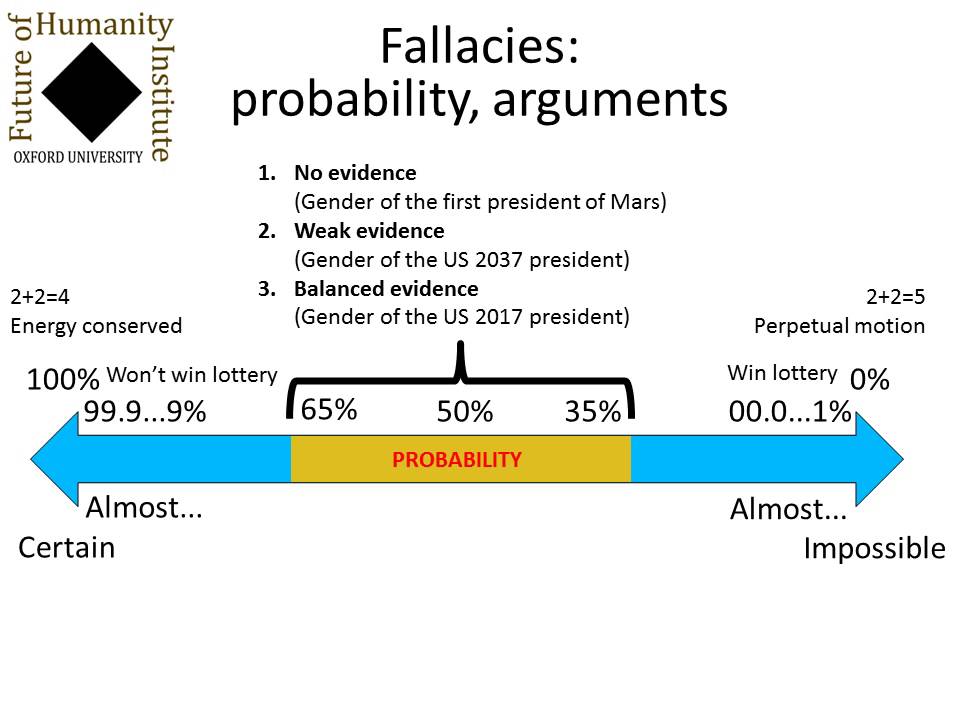 Future of Humanity Institute
OXFORD UNIVERSITY

Fallacies:
probability, arguments

1. **No evidence**
(Gender of the first president of Mars)
2. **Weak evidence**
(Gender of the US 2037 president)
3. **Balanced evidence**
(Gender of the US 2017 president)

2+2=4
Energy conserved

2+2=5
Perpetual motion

100% Won't win lottery
99.9...9%

65% 50% 35%

Win lottery 0%
00.0...1%

PROBABILITY

Almost...
Certain

Almost...
Impossible